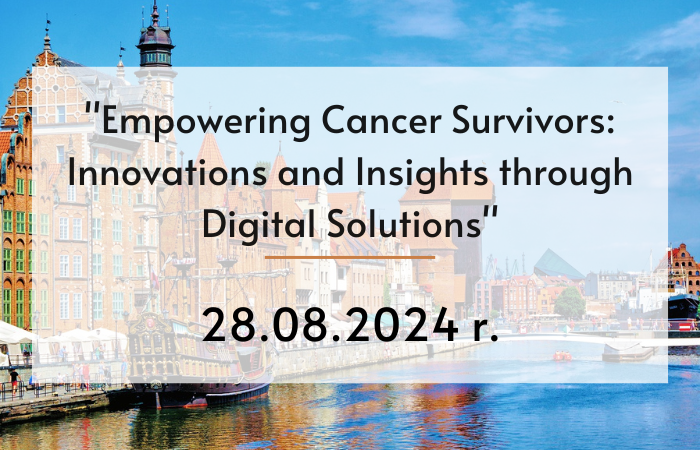 "Empowering Cancer Survivors: Innovations and Insights through Digital Solutions"

28.08.2024 r.